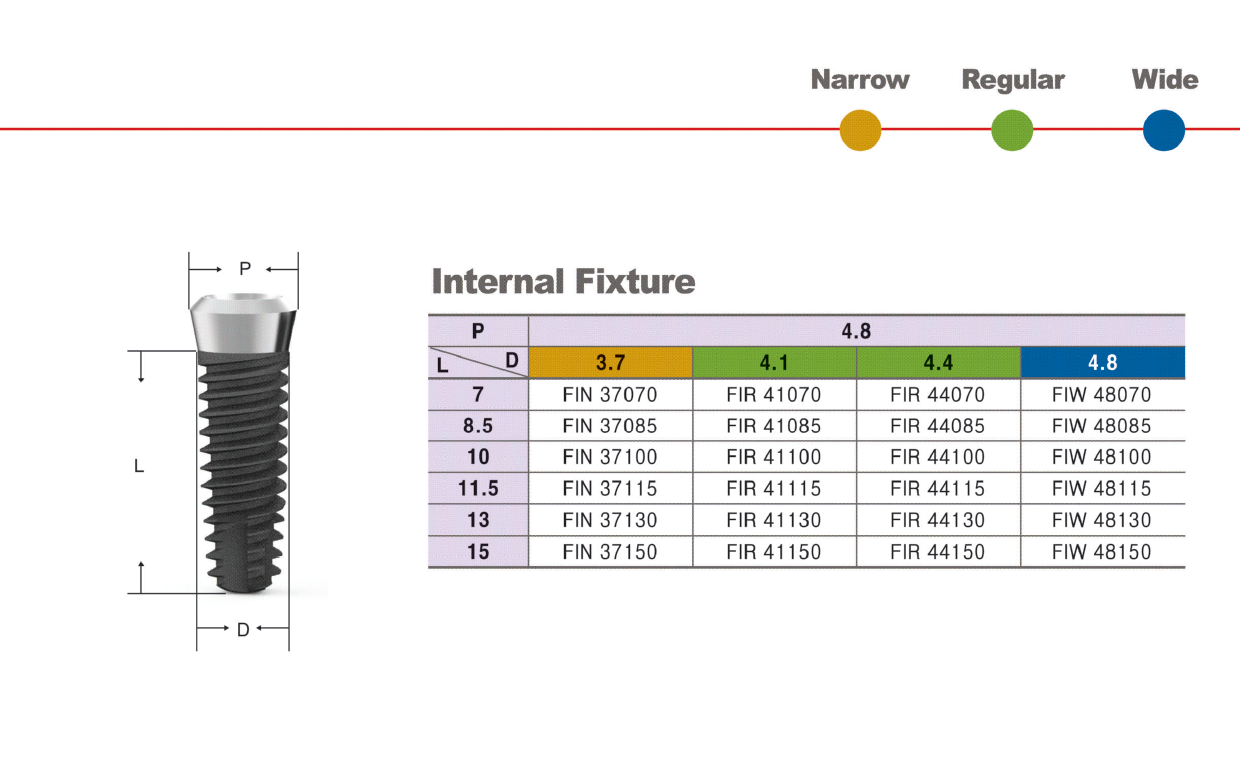 Narrow Regular Wide

P

L

D

Internal Fixture

| P | 4.8 | | | |
|---|---|---|---|---|
| L D | 3.7 | 4.1 | 4.4 | 4.8 |
| 7 | FIN 37070 | FIR 41070 | FIR 44070 | FIW 48070 |
| 8.5 | FIN 37085 | FIR 41085 | FIR 44085 | FIW 48085 |
| 10 | FIN 37100 | FIR 41100 | FIR 44100 | FIW 48100 |
| 11.5 | FIN 37115 | FIR 41115 | FIR 44115 | FIW 48115 |
| 13 | FIN 37130 | FIR 41130 | FIR 44130 | FIW 48130 |
| 15 | FIN 37150 | FIR 41150 | FIR 44150 | FIW 48150 |